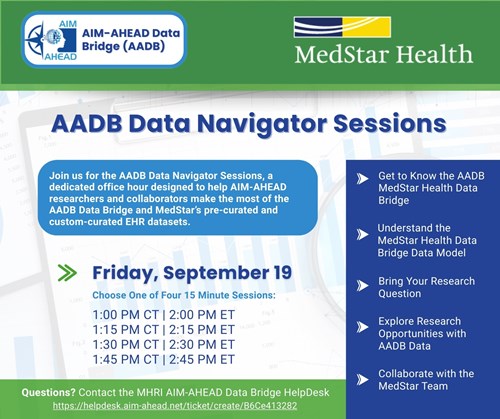 AIM AHEAD

AIM-AHEAD Data Bridge (AADB)

MedStar Health

AADB Data Navigator Sessions

Join us for the AADB Data Navigator Sessions, a dedicated office hour designed to help AIM-AHEAD researchers and collaborators make the most of the AADB Data Bridge and MedStar's pre-curated and custom-curated EHR datasets.

Friday, September 19

Choose One of Four 15 Minute Sessions:

1:00 PM CT | 2:00 PM ET
1:15 PM CT | 2:15 PM ET
1:30 PM CT | 2:30 PM ET
1:45 PM CT | 2:45 PM ET

Get to Know the AADB MedStar Health Data Bridge

Understand the MedStar Health Data Bridge Data Model

Bring Your Research Question

Explore Research Opportunities with AADB Data

Collaborate with the MedStar Team

Questions? Contact the MHRI AIM-AHEAD Data Bridge HelpDesk
https://helpdesk.aim-ahead.net/ticket/create/B6Ce413282